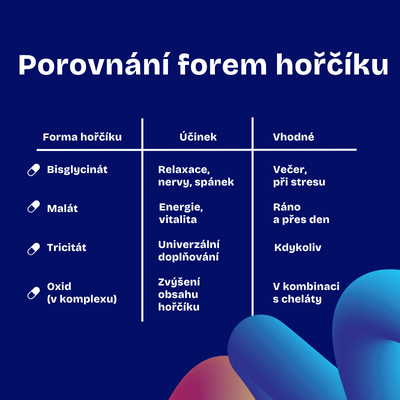 Porovnání forem hořčíku

| Forma hořčíku | Účinek | Vhodné |
|---|---|---|
| Bisglycinát | Relaxace, nervy, spánek | Večer, při stresu |
| Malát | Energie, vitalita | Ráno a přes den |
| Tricitát | Univerzální doplňování | Kdykoliv |
| Oxid (v komplexu) | Zvýšení obsahu hořčíku | V kombinaci s cheláty |